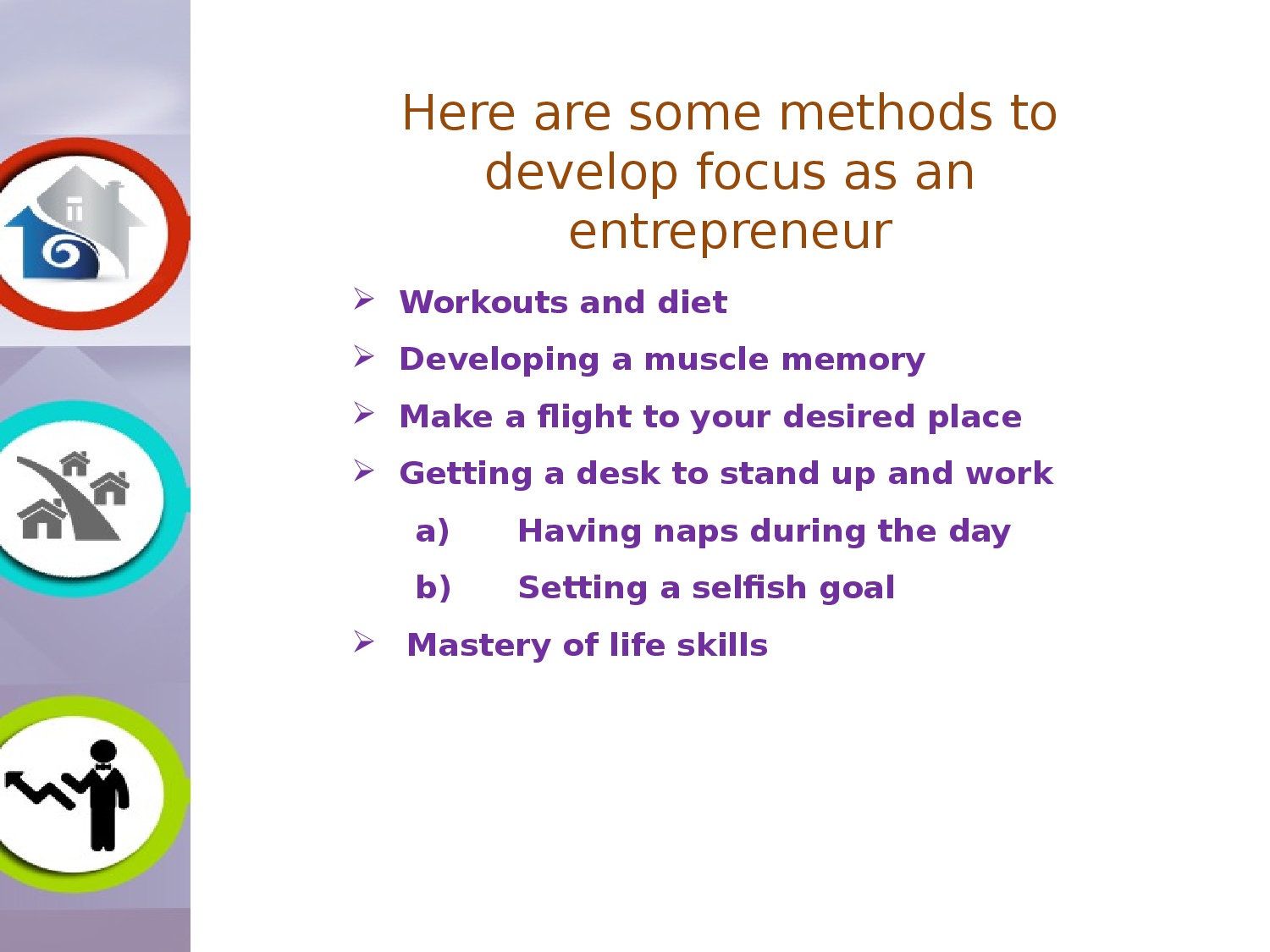 Here are some methods to develop focus as an entrepreneur

➢ Workouts and diet
➢ Developing a muscle memory
➢ Make a flight to your desired place
➢ Getting a desk to stand up and work
a) Having naps during the day
b) Setting a selfish goal
➢ Mastery of life skills